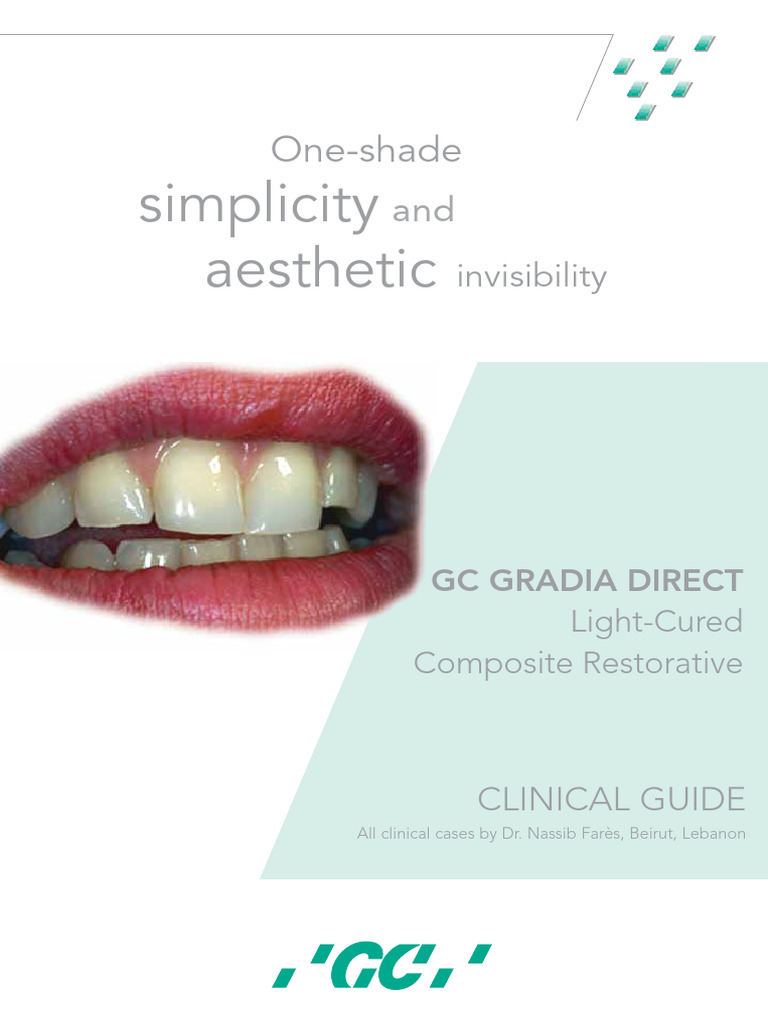 One-shade
simplicity and
aesthetic invisibility

GC GRADIA DIRECT
Light-Cured
Composite Restorative

CLINICAL GUIDE
All clinical cases by Dr. Nassib Farès, Beirut, Lebanon

'GC'